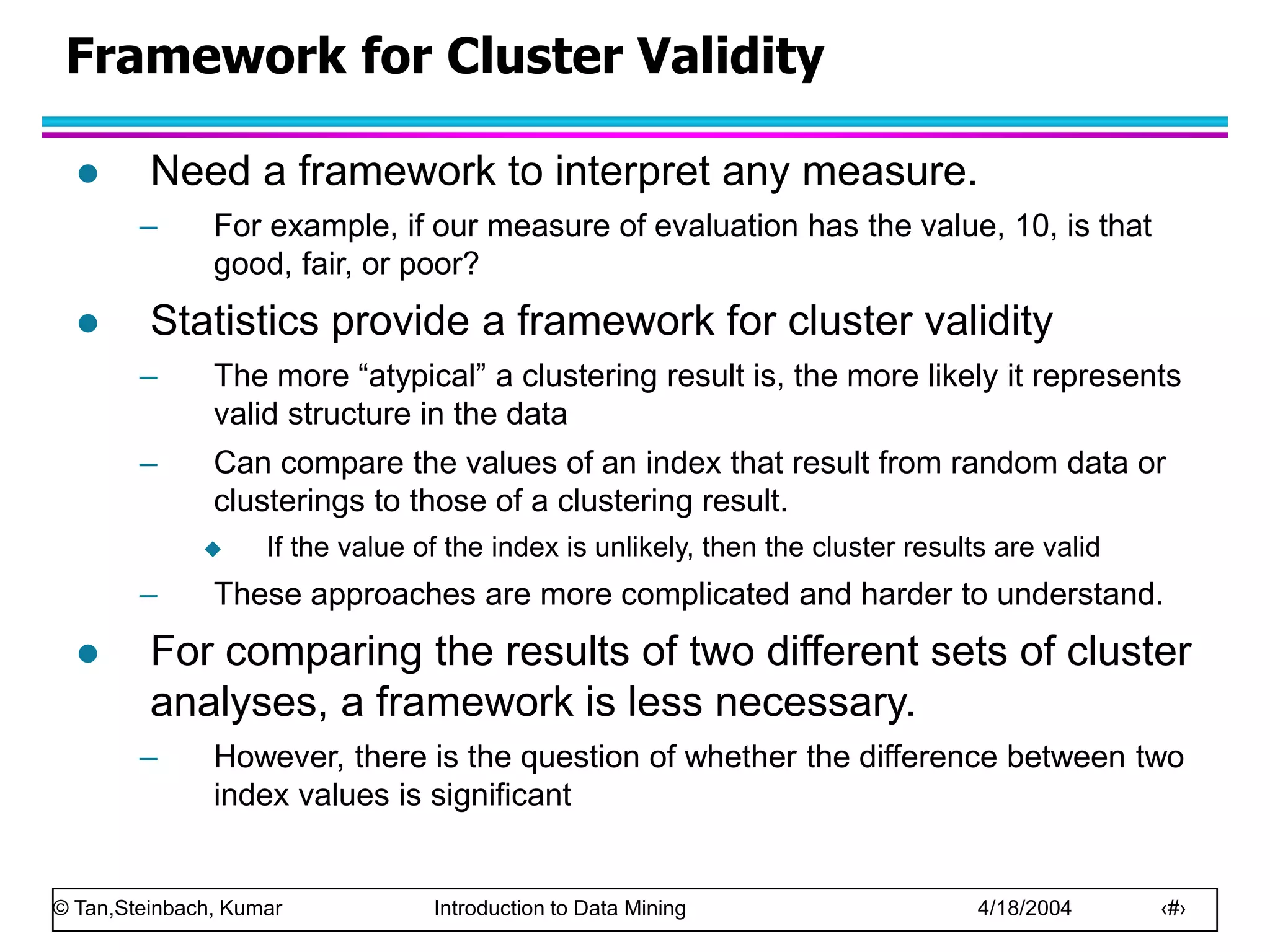 Framework for Cluster Validity

● Need a framework to interpret any measure.

– For example, if our measure of evaluation has the value, 10, is that good, fair, or poor?

● Statistics provide a framework for cluster validity

– The more “atypical” a clustering result is, the more likely it represents valid structure in the data

– Can compare the values of an index that result from random data or clusterings to those of a clustering result.

◆ If the value of the index is unlikely, then the cluster results are valid

– These approaches are more complicated and harder to understand.

● For comparing the results of two different sets of cluster analyses, a framework is less necessary.

– However, there is the question of whether the difference between two index values is significant

© Tan,Steinbach, Kumar Introduction to Data Mining 4/18/2004 ‹#›